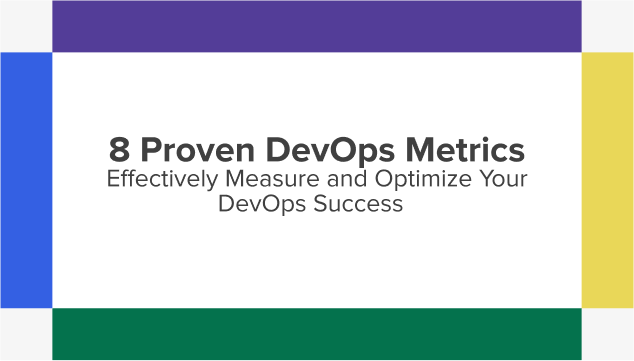 8 Proven DevOps Metrics
Effectively Measure and Optimize Your DevOps Success